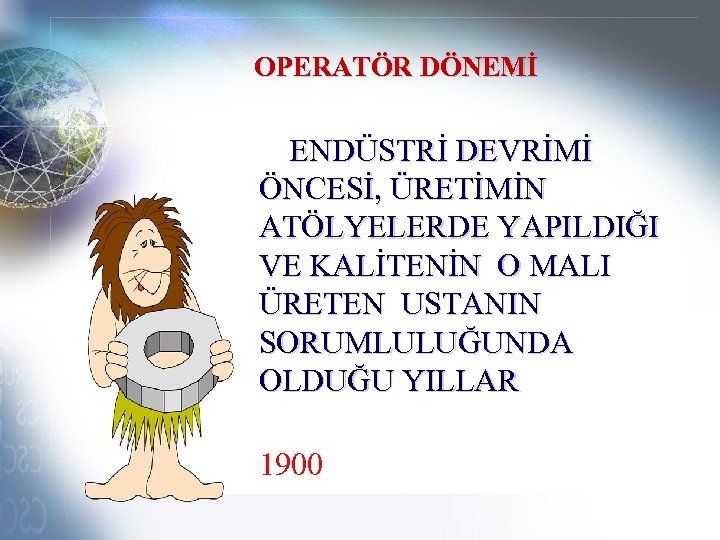 OPERATÖR DÖNEMİ

ENDÜSTRİ DEVRİMİ ÖNCESİ, ÜRETİMİN ATÖLYELERDE YAPILDIĞI VE KALİTENİN O MALI ÜRETEN USTANIN SORUMLULUĞUNDA OLDUĞU YILLAR

1900